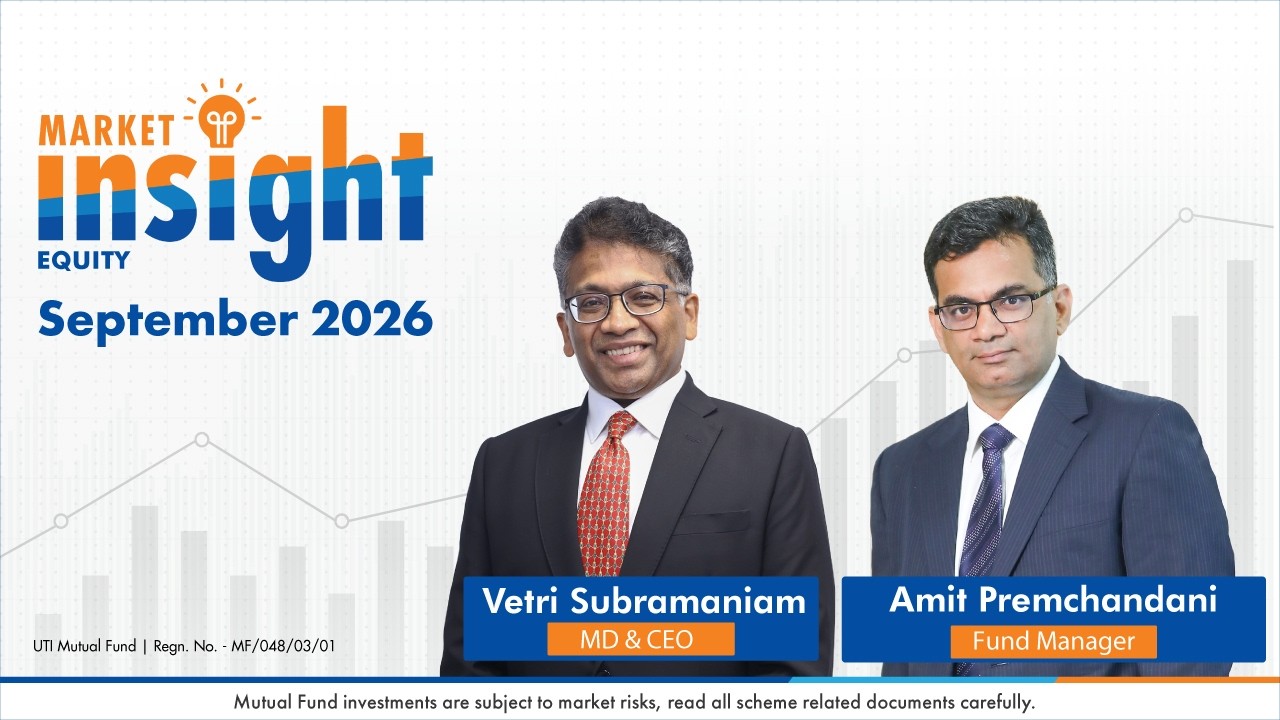 MARKET
insight
EQUITY
September 2026

Vetri Subramaniam
MD & CEO

Amit Premchandani
Fund Manager

UTI Mutual Fund | Regn. No. - MF/048/03/01

Mutual Fund investments are subject to market risks, read all scheme related documents carefully.